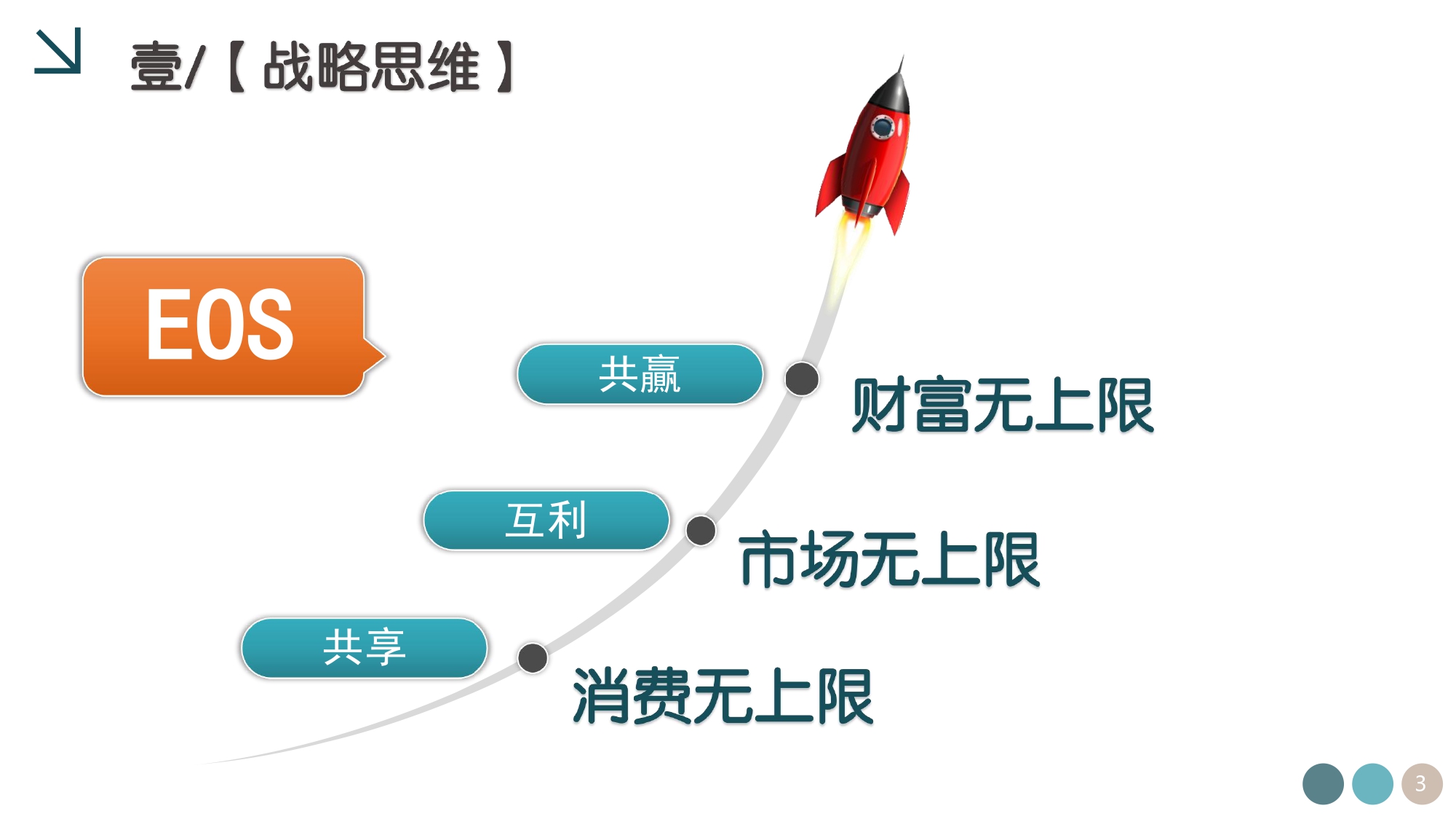 壹/【战略思维】

EOS

共赢
财富无上限

互利
市场无上限

共享
消费无上限

3